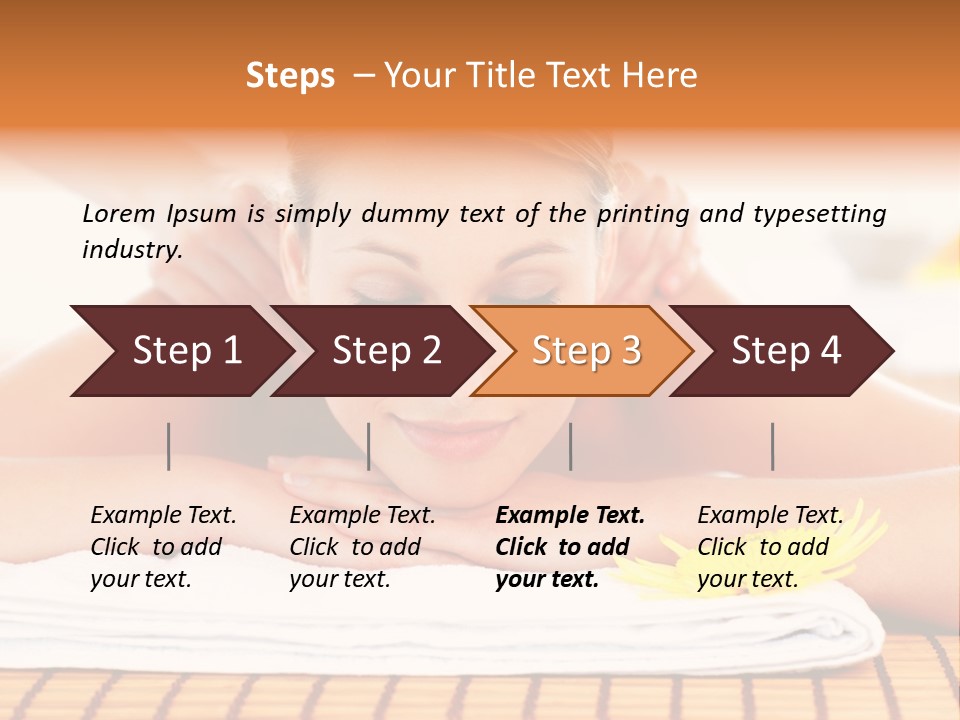 Steps – Your Title Text Here

Lorem Ipsum is simply dummy text of the printing and typesetting industry.

Step 1

Step 2

Step 3

Step 4

Example Text. Click to add your text.

Example Text. Click to add your text.

Example Text. Click to add your text.

Example Text. Click to add your text.